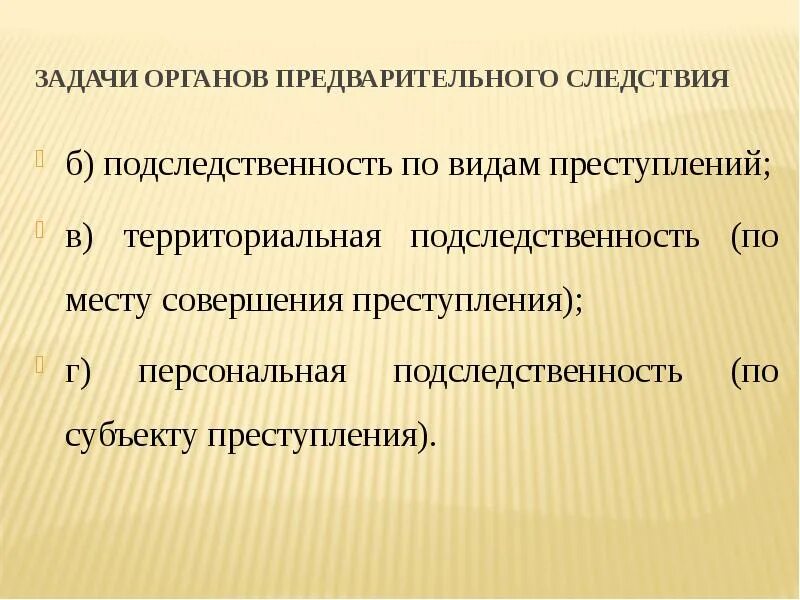 ЗАДАЧИ ОРГАНОВ ПРЕДВАРИТЕЛЬНОГО СЛЕДСТВИЯ

б) подследственность по видам преступлений;

в) территориальная подследственность (по месту совершения преступления);

г) персональная подследственность (по субъекту преступления).